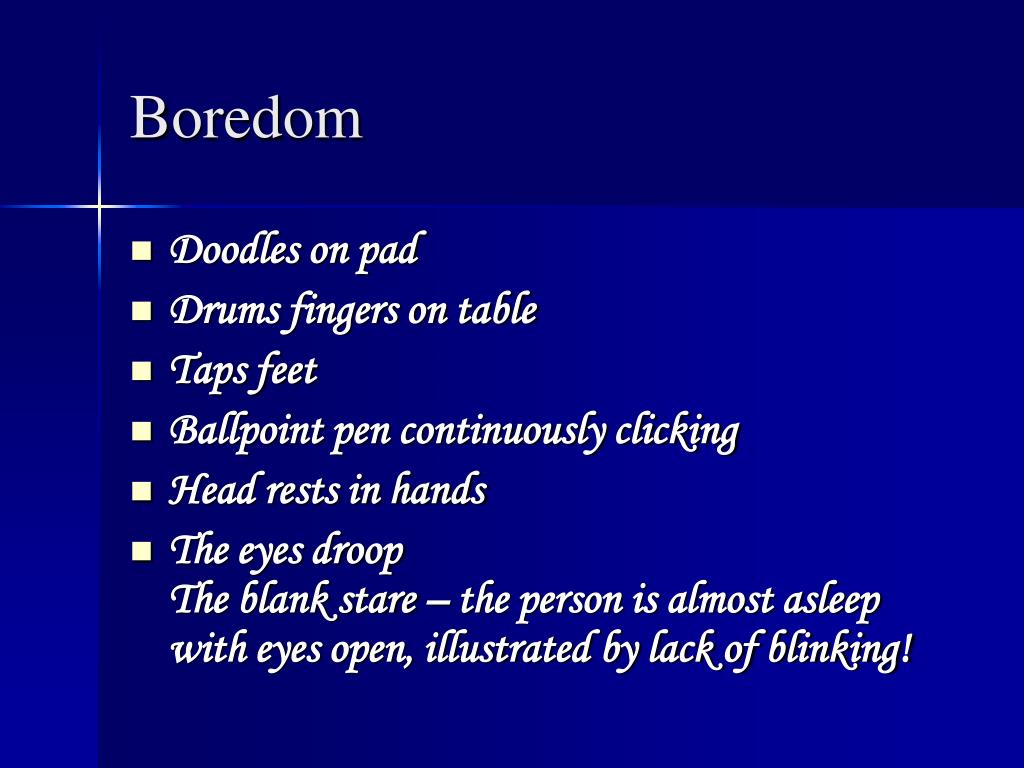 Boredom

- Doodles on pad
- Drums fingers on table
- Taps feet
- Ballpoint pen continuously clicking
- Head rests in hands
- The eyes droop
The blank stare – the person is almost asleep with eyes open, illustrated by lack of blinking!